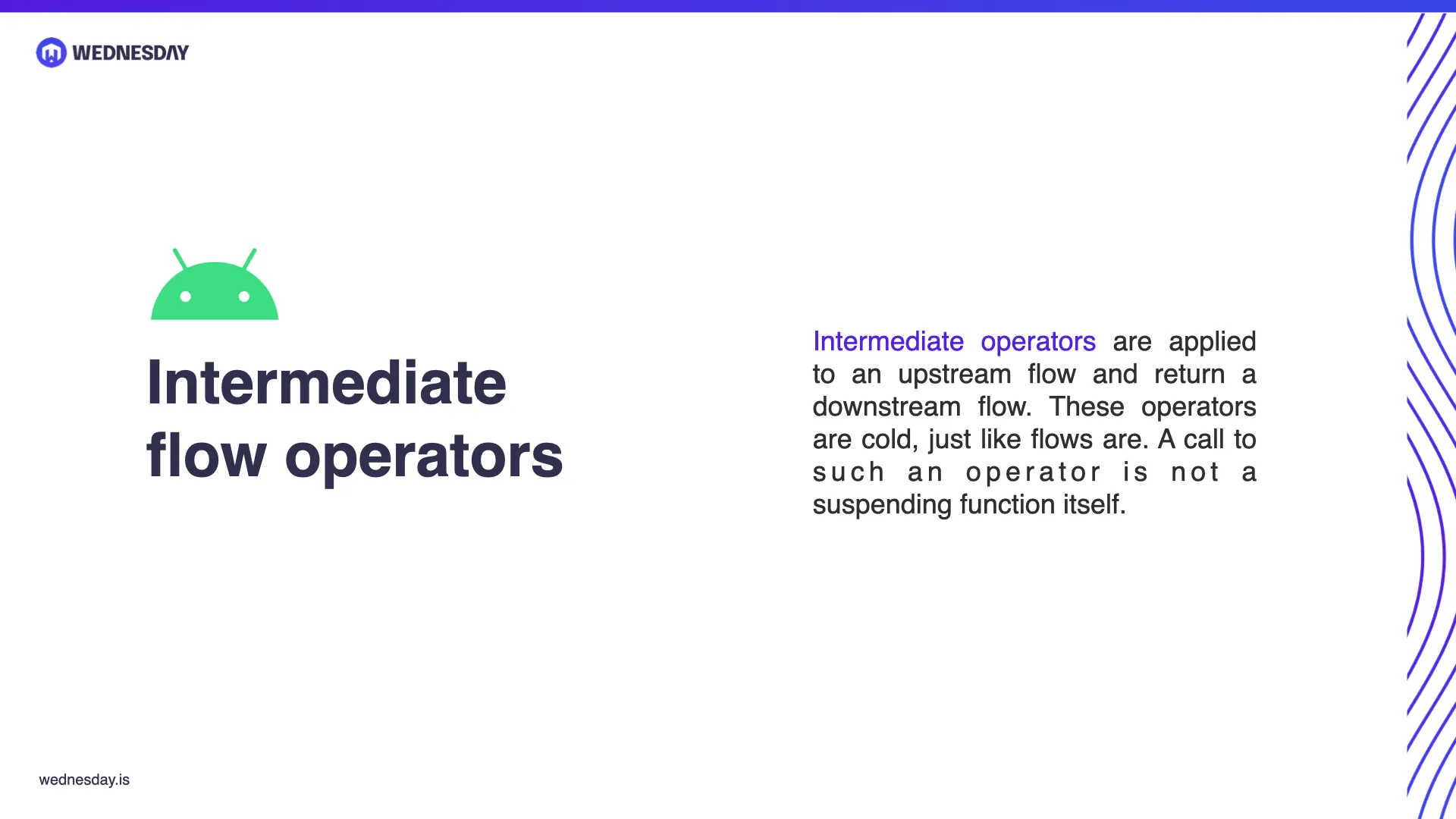 WEDNESDAY

Intermediate flow operators

Intermediate operators are applied to an upstream flow and return a downstream flow. These operators are cold, just like flows are. A call to such an operator is not a suspending function itself.

wednesday.is